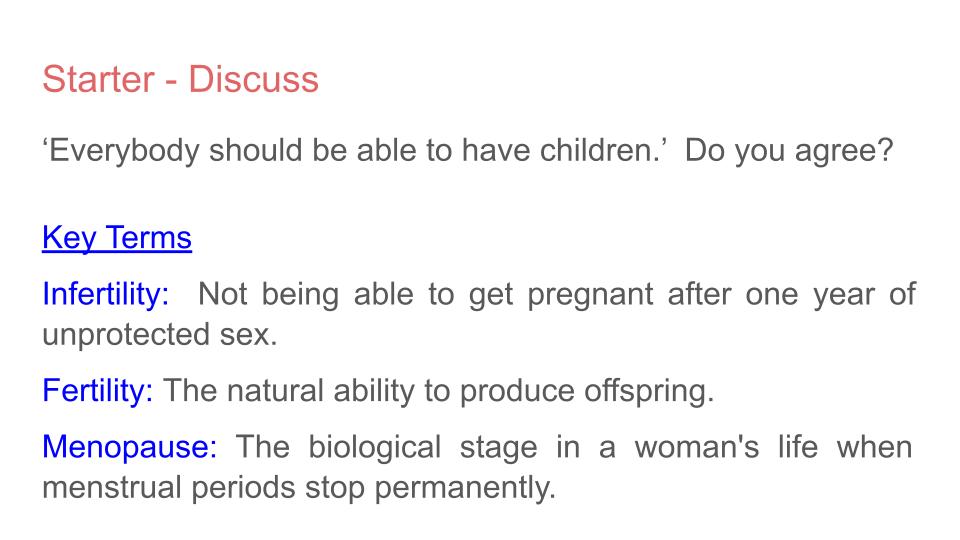 Starter - Discuss

‘Everybody should be able to have children.’ Do you agree?

Key Terms

Infertility: Not being able to get pregnant after one year of unprotected sex.

Fertility: The natural ability to produce offspring.

Menopause: The biological stage in a woman's life when menstrual periods stop permanently.